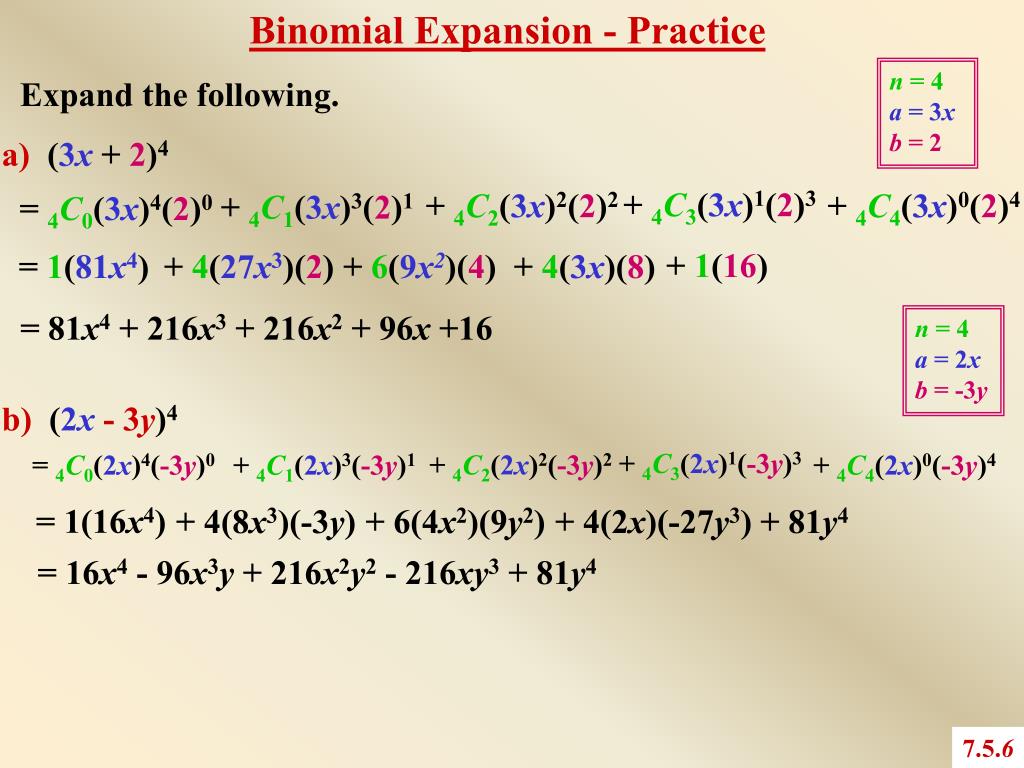 Binomial Expansion - Practice

Expand the following.

$n = 4$
$a = 3x$
$b = 2$

a) $(3x + 2)^4$

$= {}_4C_0(3x)^4(2)^0 + {}_4C_1(3x)^3(2)^1 + {}_4C_2(3x)^2(2)^2 + {}_4C_3(3x)^1(2)^3 + {}_4C_4(3x)^0(2)^4$

$= 1(81x^4) + 4(27x^3)(2) + 6(9x^2)(4) + 4(3x)(8) + 1(16)$

$= 81x^4 + 216x^3 + 216x^2 + 96x + 16$

$n = 4$
$a = 2x$
$b = -3y$

b) $(2x - 3y)^4$

$= {}_4C_0(2x)^4(-3y)^0 + {}_4C_1(2x)^3(-3y)^1 + {}_4C_2(2x)^2(-3y)^2 + {}_4C_3(2x)^1(-3y)^3 + {}_4C_4(2x)^0(-3y)^4$

$= 1(16x^4) + 4(8x^3)(-3y) + 6(4x^2)(9y^2) + 4(2x)(-27y^3) + 81y^4$

$= 16x^4 - 96x^3y + 216x^2y^2 - 216xy^3 + 81y^4$

7.5.6